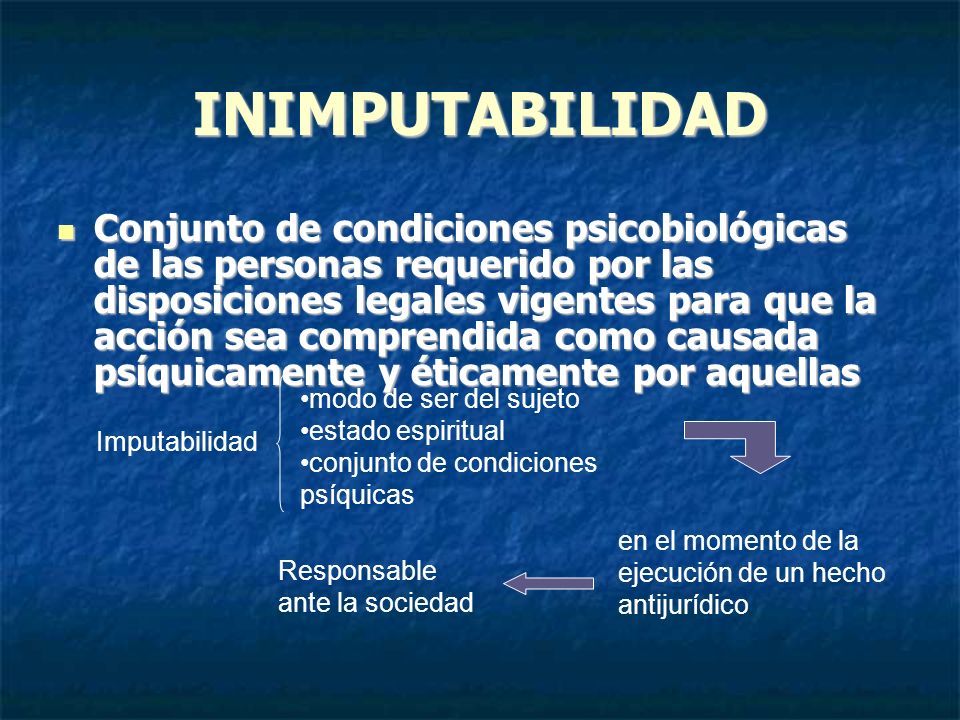 INIMPUTABILIDAD

Conjunto de condiciones psicobiológicas de las personas requerido por las disposiciones legales vigentes para que la acción sea comprendida como causada psíquicamente y éticamente por aquellas

Imputabilidad

•modo de ser del sujeto
•estado espiritual
•conjunto de condiciones psíquicas

en el momento de la ejecución de un hecho antijurídico

Responsable ante la sociedad